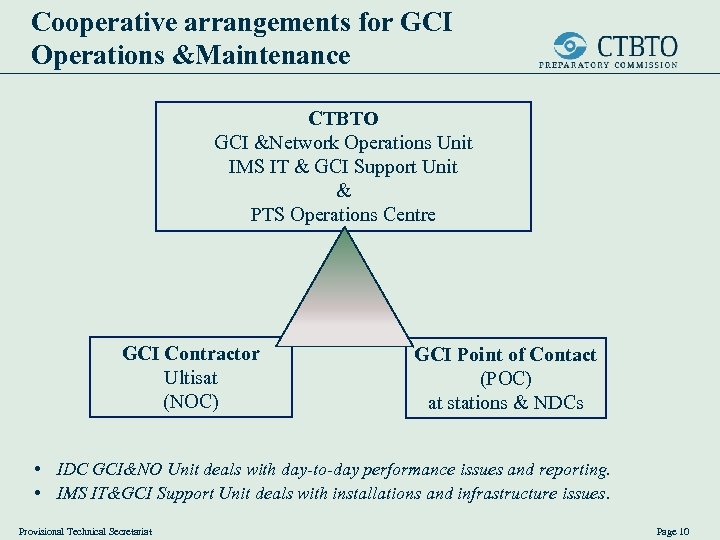 Cooperative arrangements for GCI Operations &Maintenance

CTBTO
PREPARATORY COMMISSION

CTBTO
GCI &Network Operations Unit
IMS IT & GCI Support Unit
&
PTS Operations Centre

GCI Contractor
Ultisat
(NOC)

GCI Point of Contact
(POC)
at stations & NDCs

• IDC GCI&NO Unit deals with day-to-day performance issues and reporting.
• IMS IT&GCI Support Unit deals with installations and infrastructure issues.

Provisional Technical Secretariat

Page 10